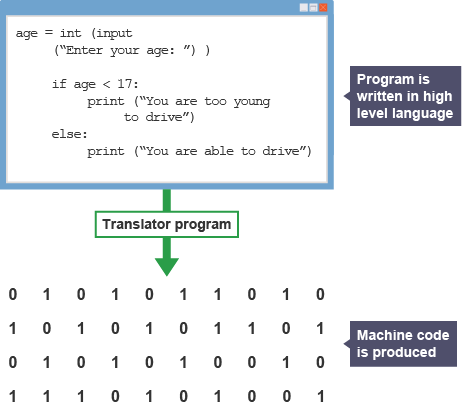 age = int (input
("Enter your age: ") )

if age < 17:
print ("You are too young to drive")
else:
print ("You are able to drive")

Program is written in high level language

Translator program

0 1 0 1 0 1 1 0 1 0
1 0 1 0 1 0 1 1 0 1
0 1 0 1 0 1 0 0 1 0
1 1 1 0 1 0 1 0 0 1

Machine code is produced